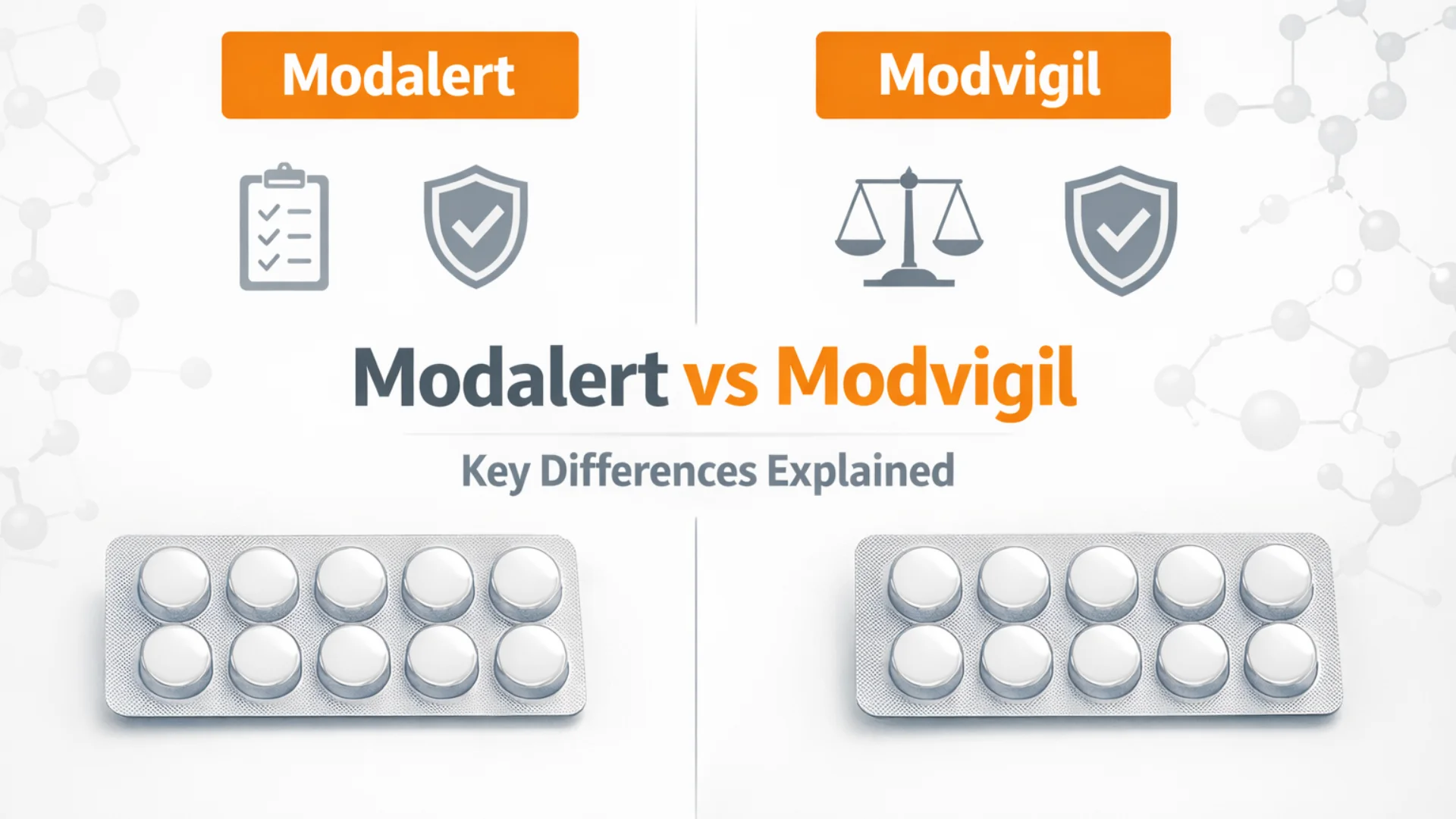 Modalert

Modvigil

Modalert vs Modvigil

Key Differences Explained